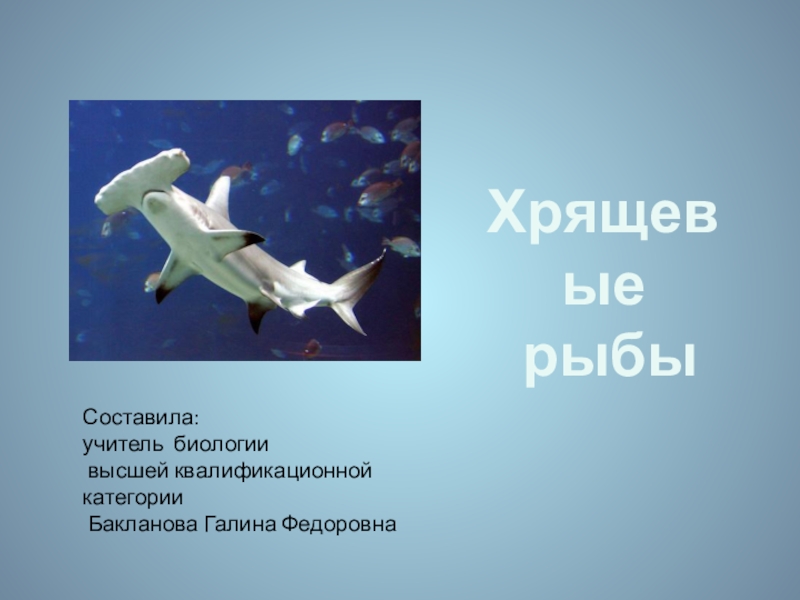 Хрящевые рыбы

Составила:
учитель биологии
высшей квалификационной категории
Бакланова Галина Федоровна